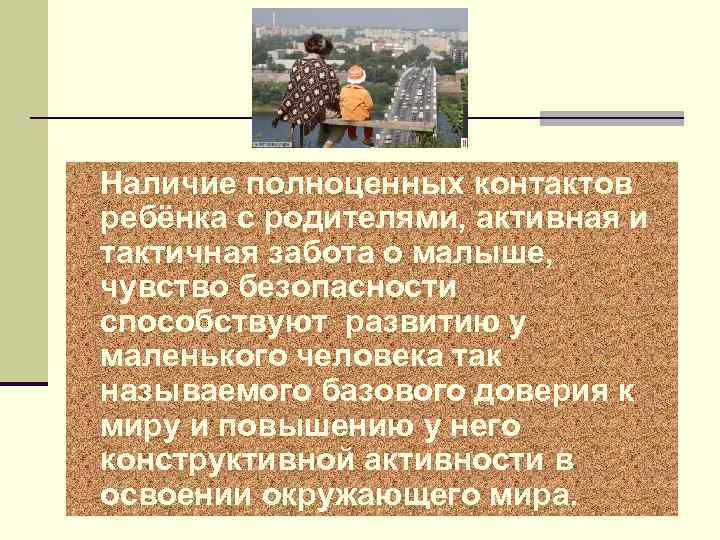 Наличие полноценных контактов ребёнка с родителями, активная и тактичная забота о малыше, чувство безопасности способствуют развитию у маленького человека так называемого базового доверия к миру и повышению у него конструктивной активности в освоении окружающего мира.